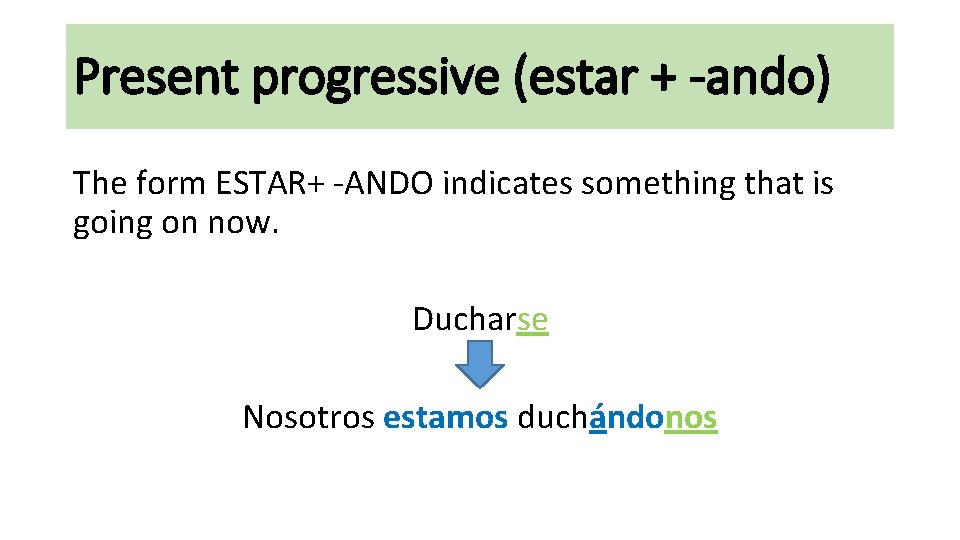 Present progressive (estar + -ando)

The form ESTAR+ -ANDO indicates something that is going on now.

Ducharse

Nosotros estamos duchándonos